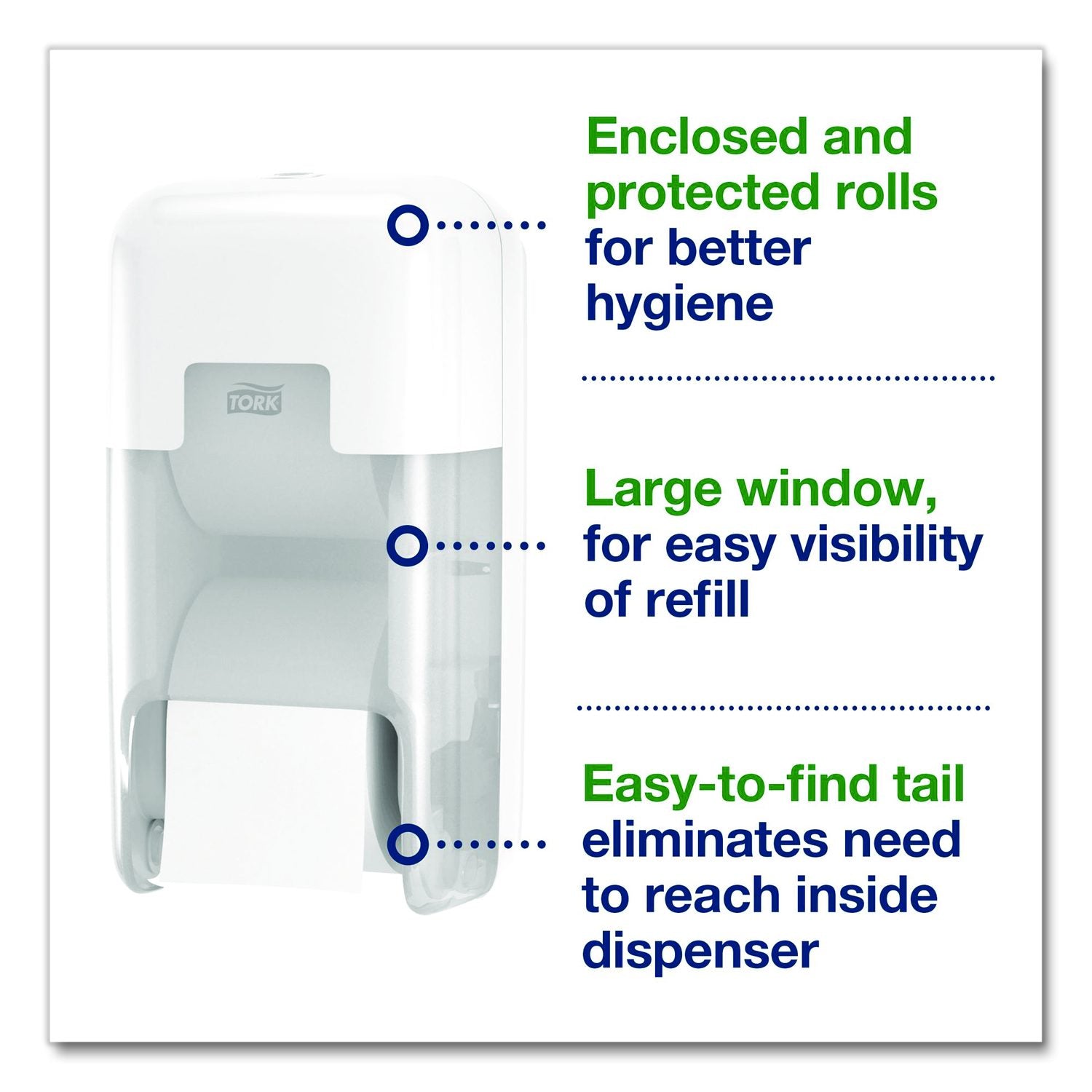 TORK

Enclosed and protected rolls for better hygiene

Large window, for easy visibility of refill

Easy-to-find tail eliminates need to reach inside dispenser